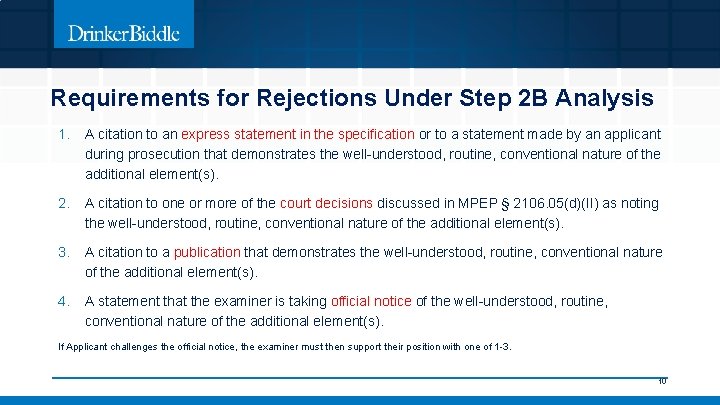 DrinkerBiddle

Requirements for Rejections Under Step 2B Analysis

1. A citation to an express statement in the specification or to a statement made by an applicant during prosecution that demonstrates the well-understood, routine, conventional nature of the additional element(s).

2. A citation to one or more of the court decisions discussed in MPEP § 2106.05(d)(II) as noting the well-understood, routine, conventional nature of the additional element(s).

3. A citation to a publication that demonstrates the well-understood, routine, conventional nature of the additional element(s).

4. A statement that the examiner is taking official notice of the well-understood, routine, conventional nature of the additional element(s).

If Applicant challenges the official notice, the examiner must then support their position with one of 1-3.

10